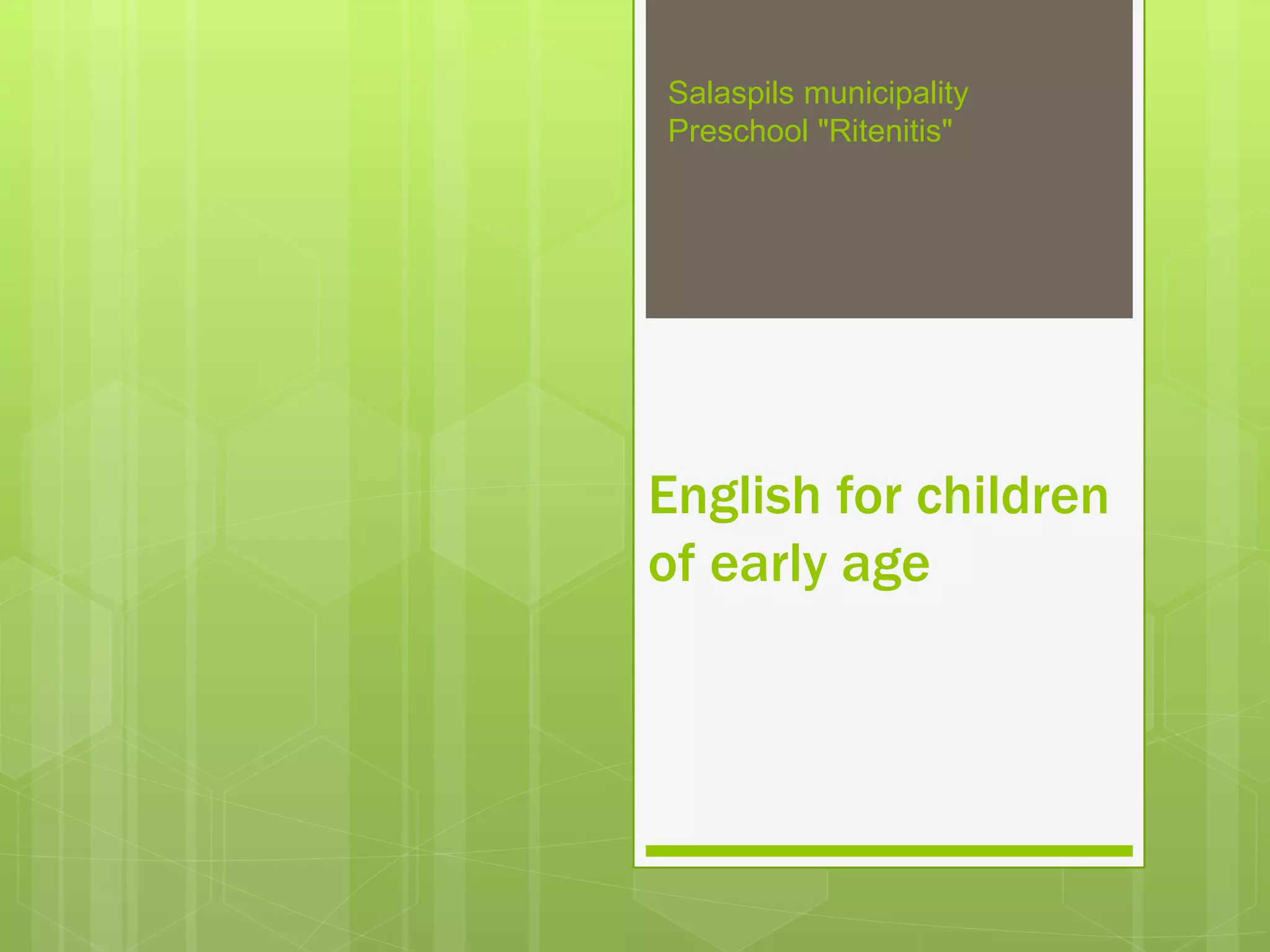 Salaspils municipality
Preschool "Ritenitis"

English for children of early age